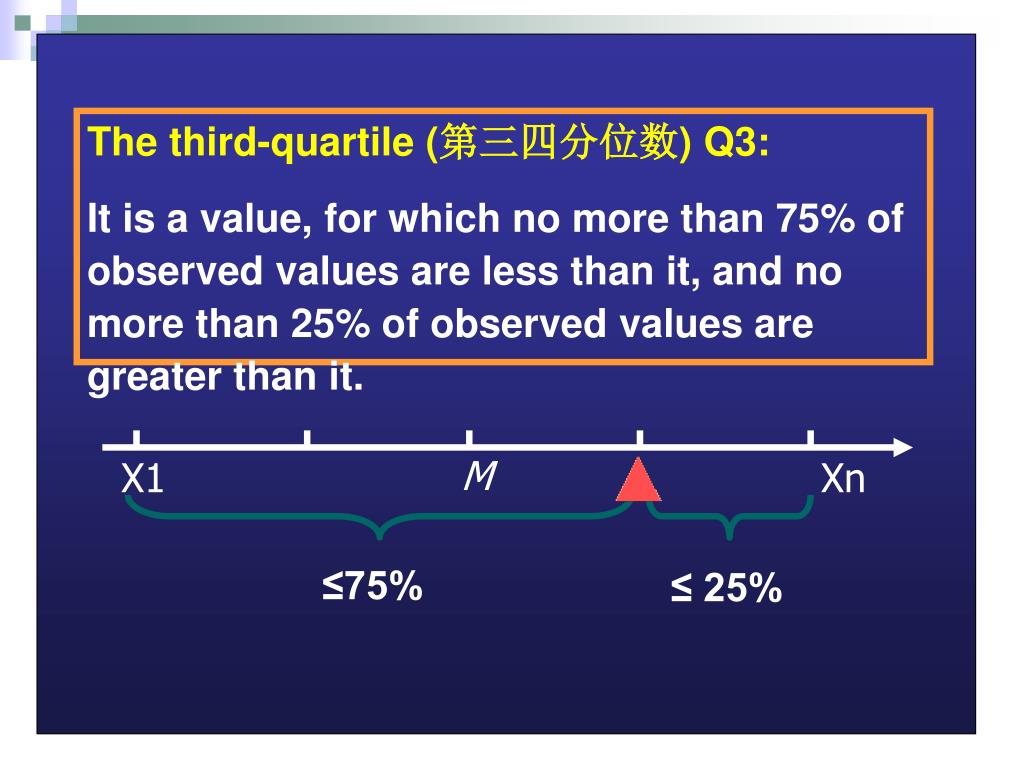 The third-quartile (第三四分位数) Q3:

It is a value, for which no more than 75% of observed values are less than it, and no more than 25% of observed values are greater than it.

X1

M

Xn

≤75%

≤ 25%